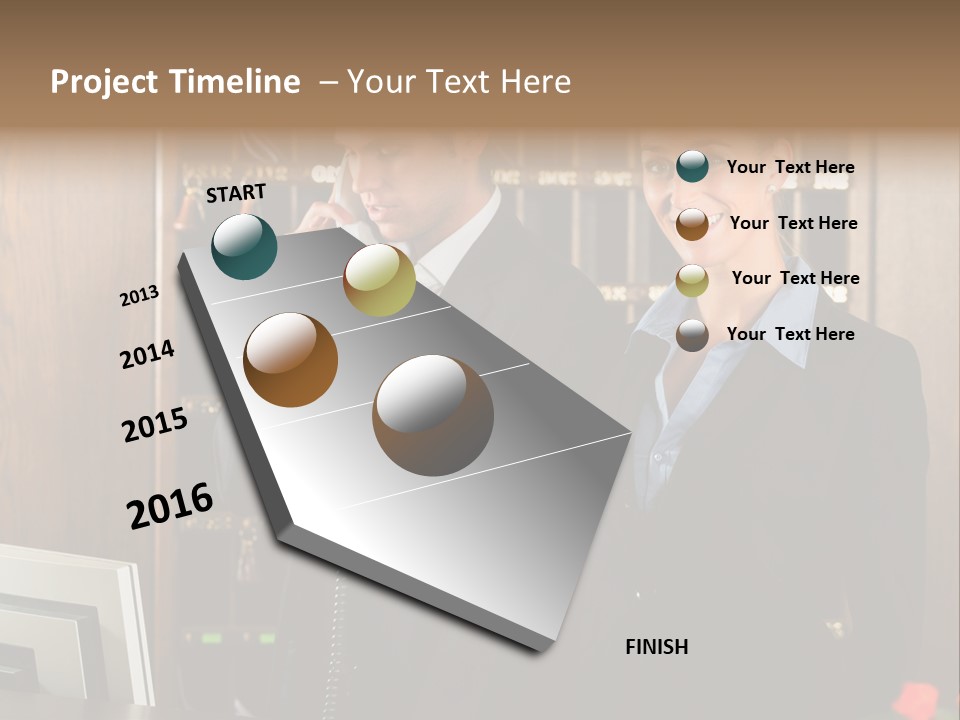 Project Timeline – Your Text Here

START

2013

2014

2015

2016

FINISH

Your Text Here

Your Text Here

Your Text Here

Your Text Here